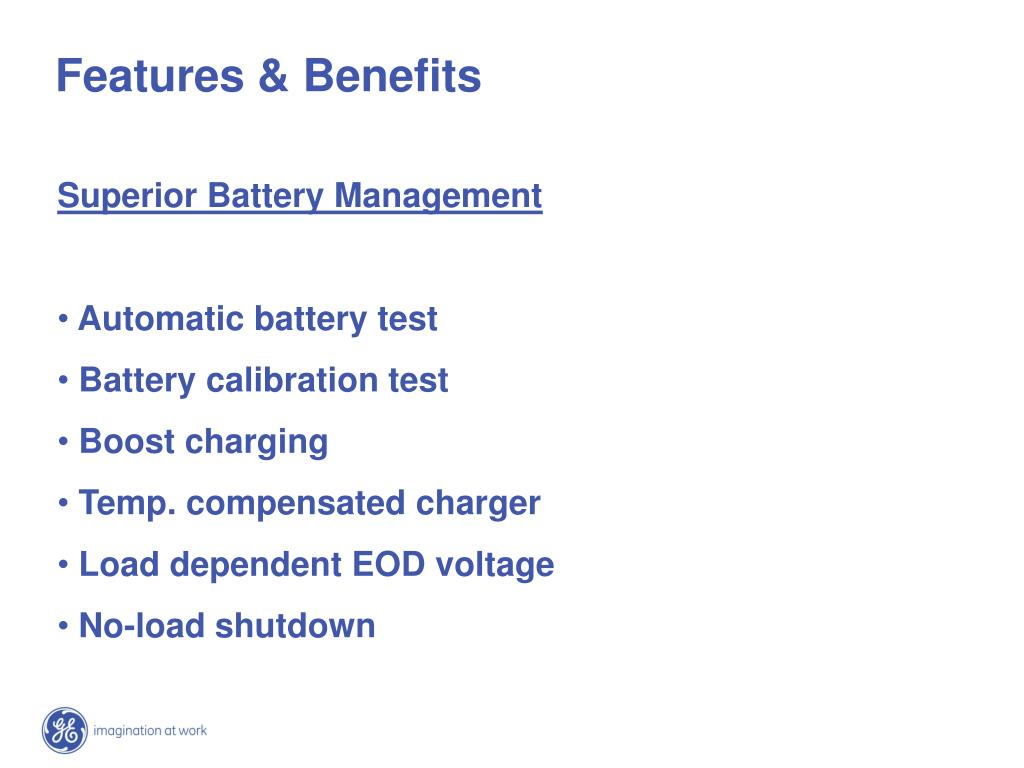 Features & Benefits

Superior Battery Management

• Automatic battery test
• Battery calibration test
• Boost charging
• Temp. compensated charger
• Load dependent EOD voltage
• No-load shutdown

GE imagination at work